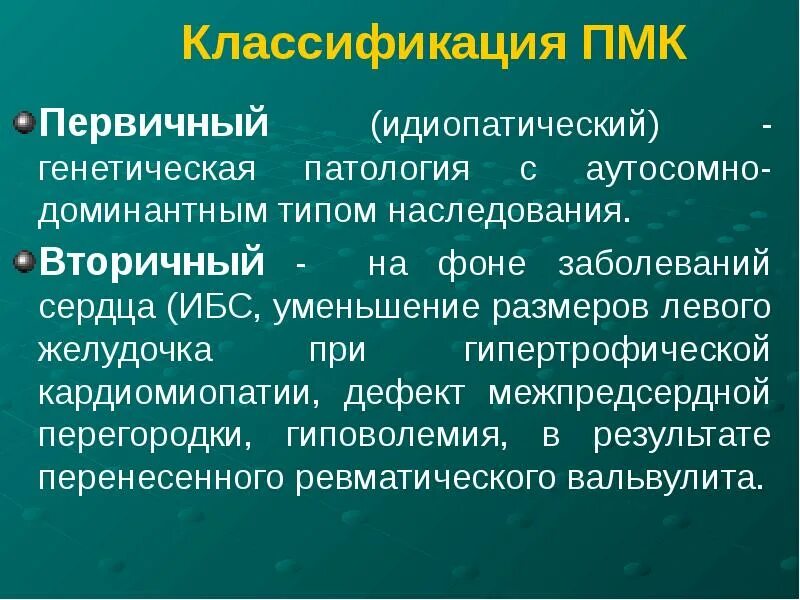 Классификация ПМК

Первичный (идиопатический) - генетическая патология с аутосомно-доминантным типом наследования.

Вторичный - на фоне заболеваний сердца (ИБС, уменьшение размеров левого желудочка при гипертрофической кардиомиопатии, дефект межпредсердной перегородки, гиповолемия, в результате перенесенного ревматического вальвулита.